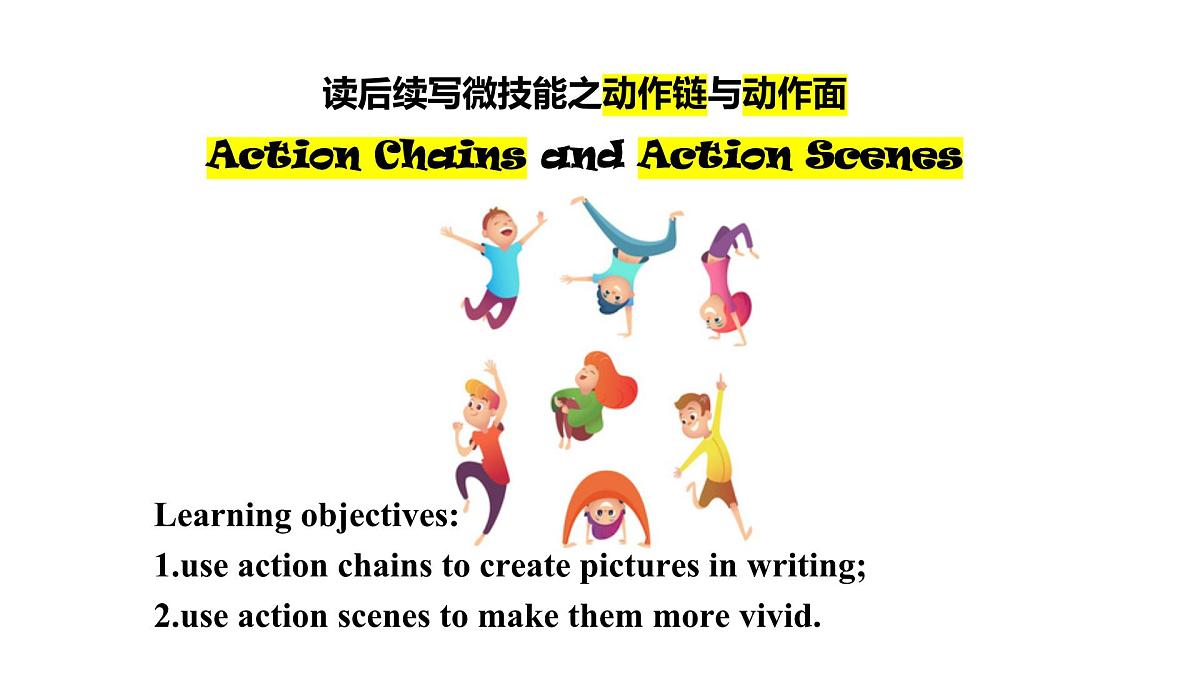 读后续写微技能之动作链与动作面

Action Chains and Action Scenes

Learning objectives:
1.use action chains to create pictures in writing;
2.use action scenes to make them more vivid.